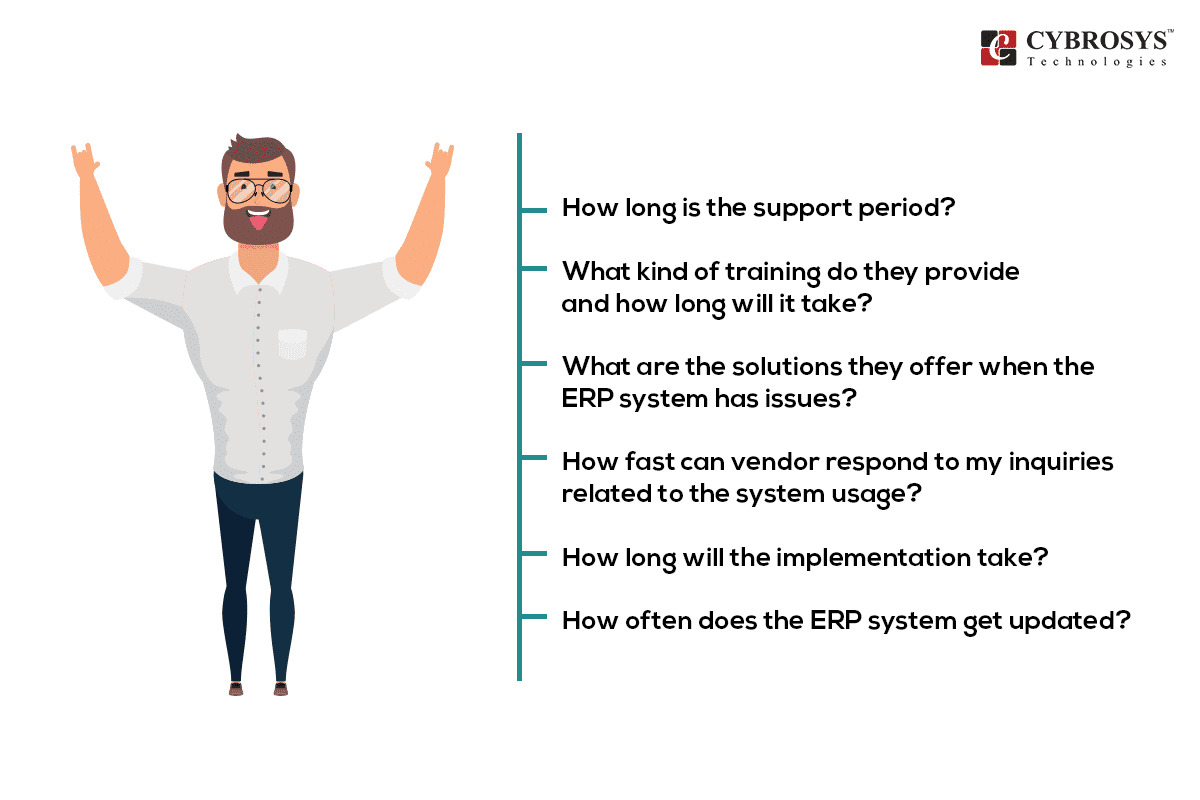 CYBROSYS™
Technologies

How long is the support period?

What kind of training do they provide and how long will it take?

What are the solutions they offer when the ERP system has issues?

How fast can vendor respond to my inquiries related to the system usage?

How long will the implementation take?

How often does the ERP system get updated?